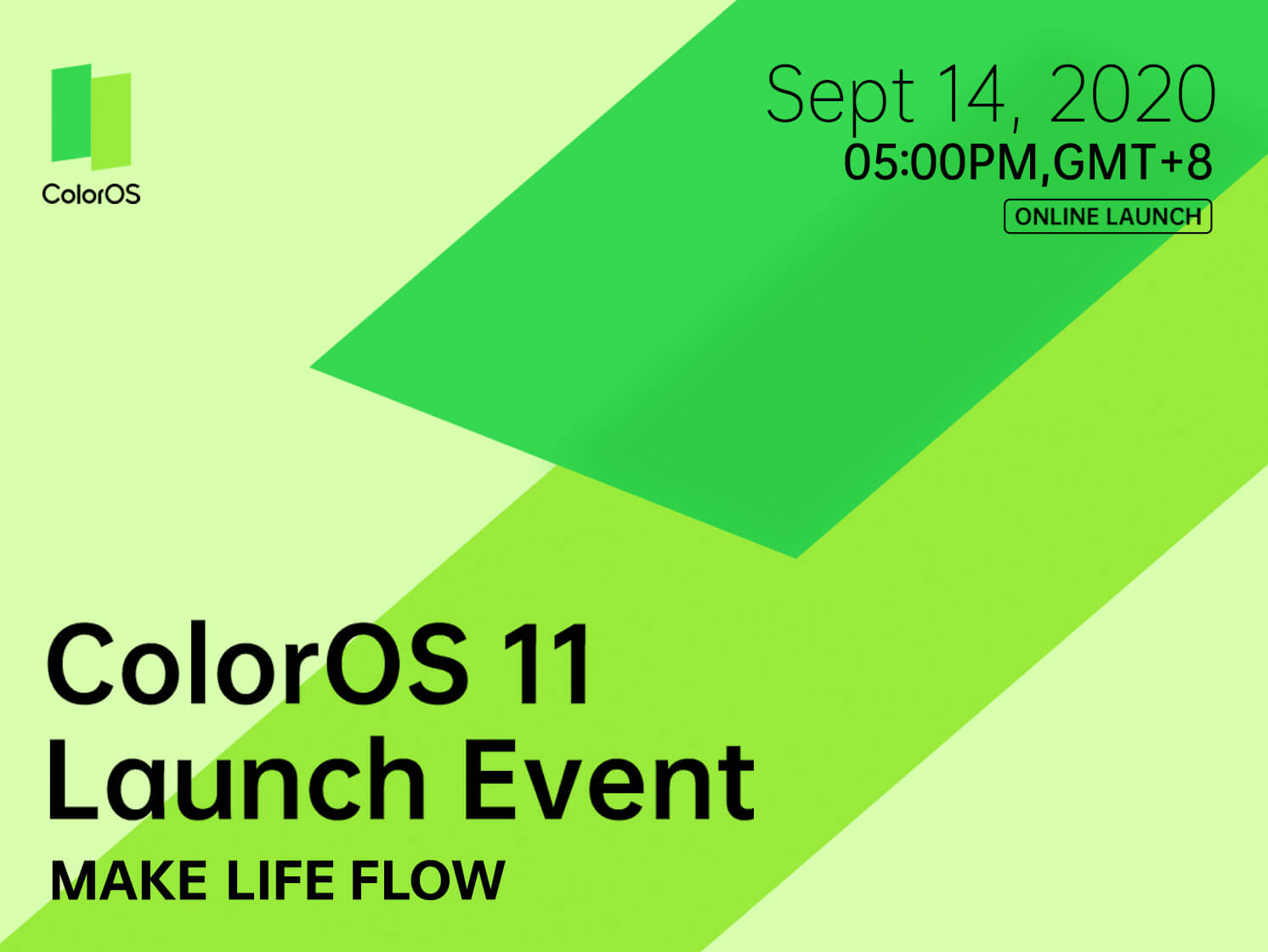 ColorOS

Sept 14, 2020
05:00PM,GMT+8
ONLINE LAUNCH

ColorOS 11
Launch Event
MAKE LIFE FLOW